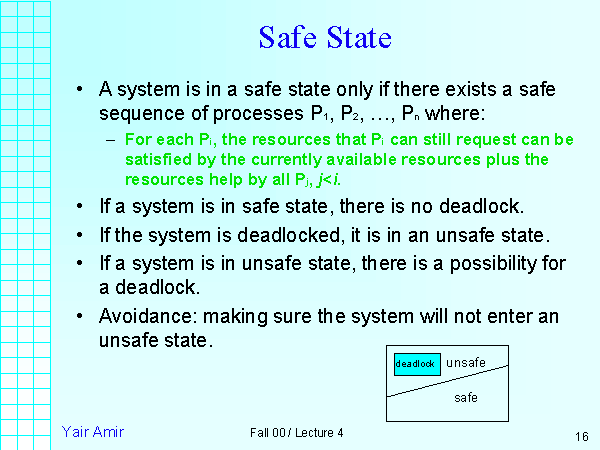 Safe State

• A system is in a safe state only if there exists a safe sequence of processes $P_1$, $P_2$, …, $P_n$ where:
– For each $P_i$, the resources that $P_i$ can still request can be satisfied by the currently available resources plus the resources help by all $P_j$, $j<i$.

• If a system is in safe state, there is no deadlock.

• If the system is deadlocked, it is in an unsafe state.

• If a system is in unsafe state, there is a possibility for a deadlock.

• Avoidance: making sure the system will not enter an unsafe state.

deadlock unsafe
safe

Yair Amir
Fall 00 / Lecture 4
16